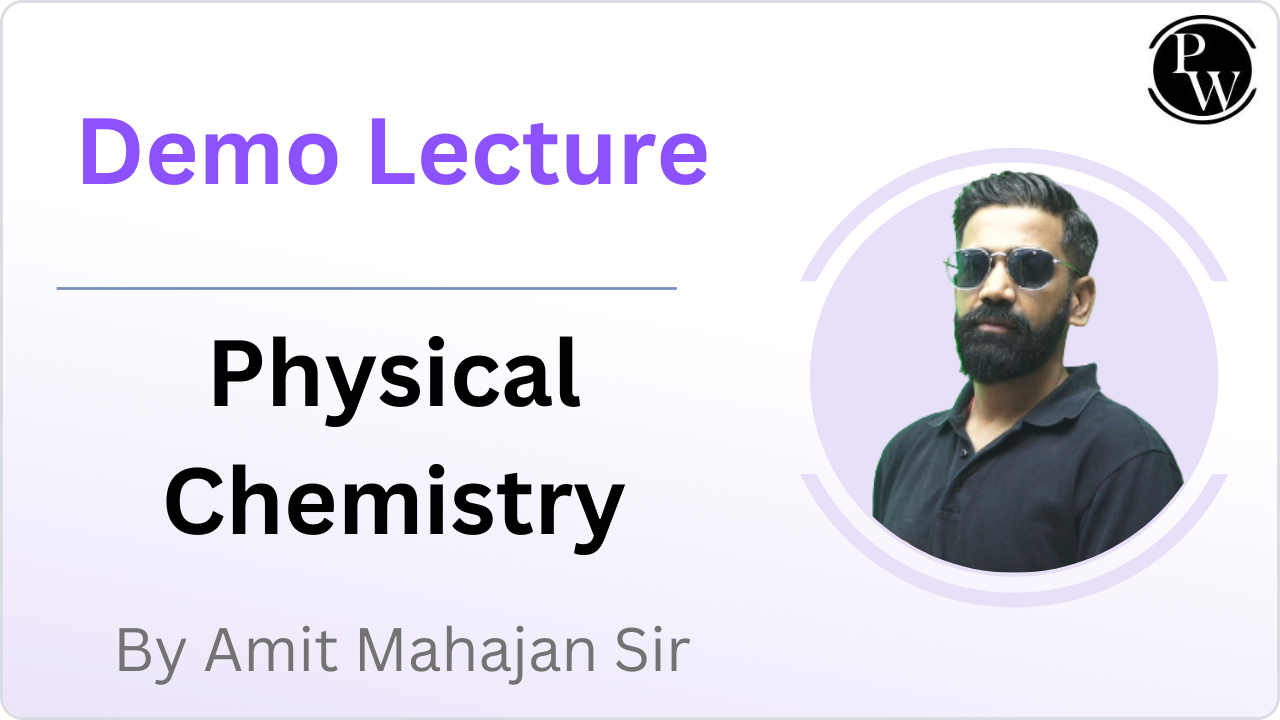 PW

Demo Lecture

Physical Chemistry

By Amit Mahajan Sir